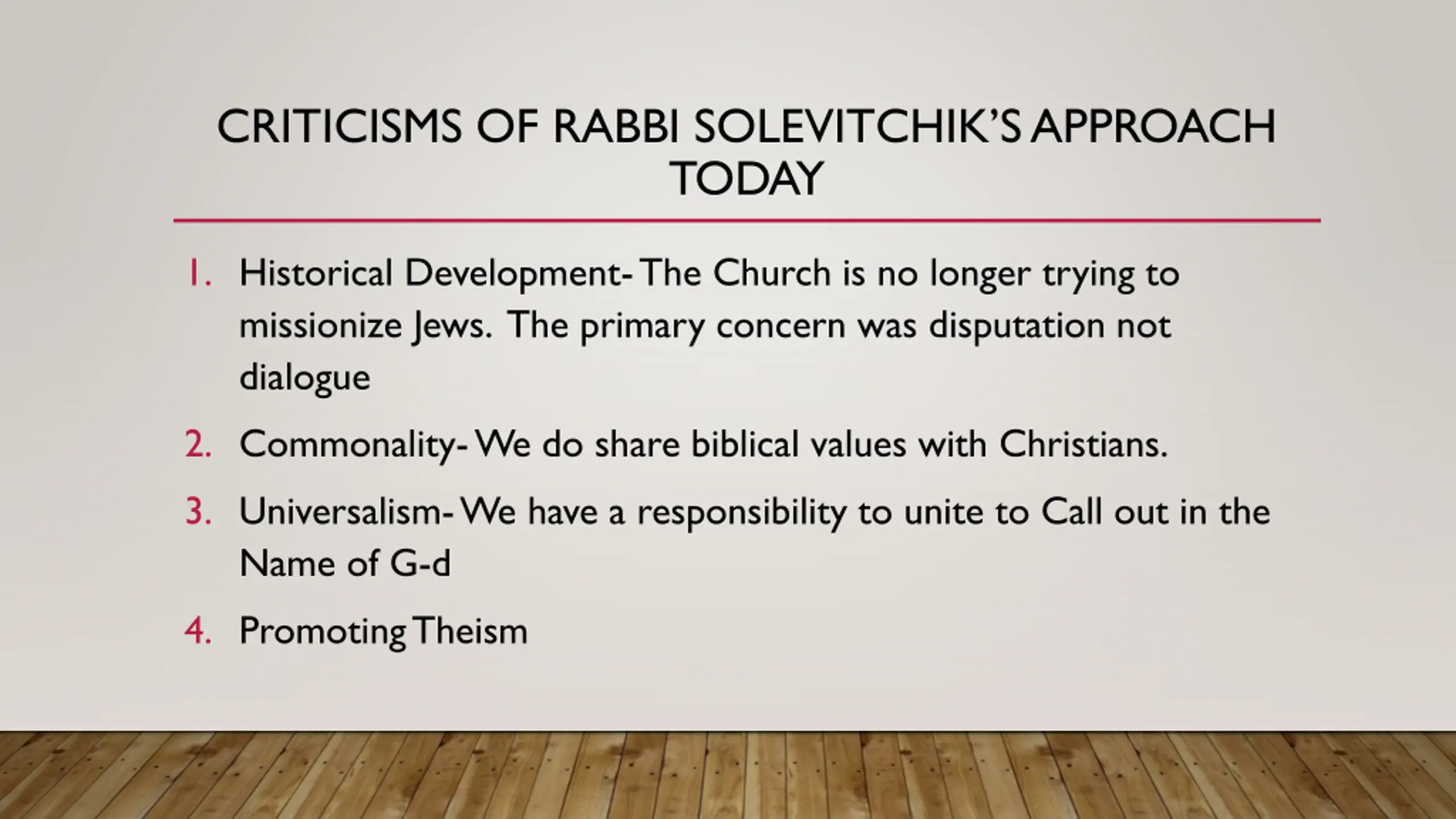 CRITICISMS OF RABBI SOLEVITCHIK'S APPROACH TODAY

1. Historical Development- The Church is no longer trying to missionize Jews. The primary concern was disputation not dialogue
2. Commonality- We do share biblical values with Christians.
3. Universalism- We have a responsibility to unite to Call out in the Name of G-d
4. Promoting Theism